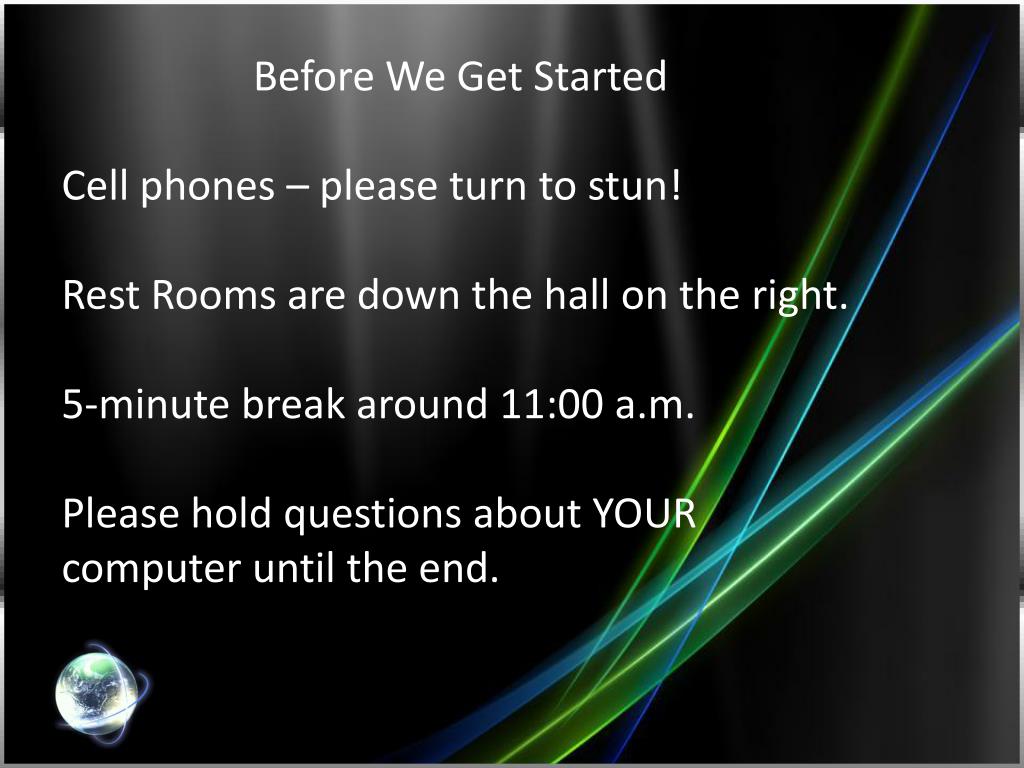 Before We Get Started

Cell phones – please turn to stun!

Rest Rooms are down the hall on the right.

5-minute break around 11:00 a.m.

Please hold questions about YOUR computer until the end.